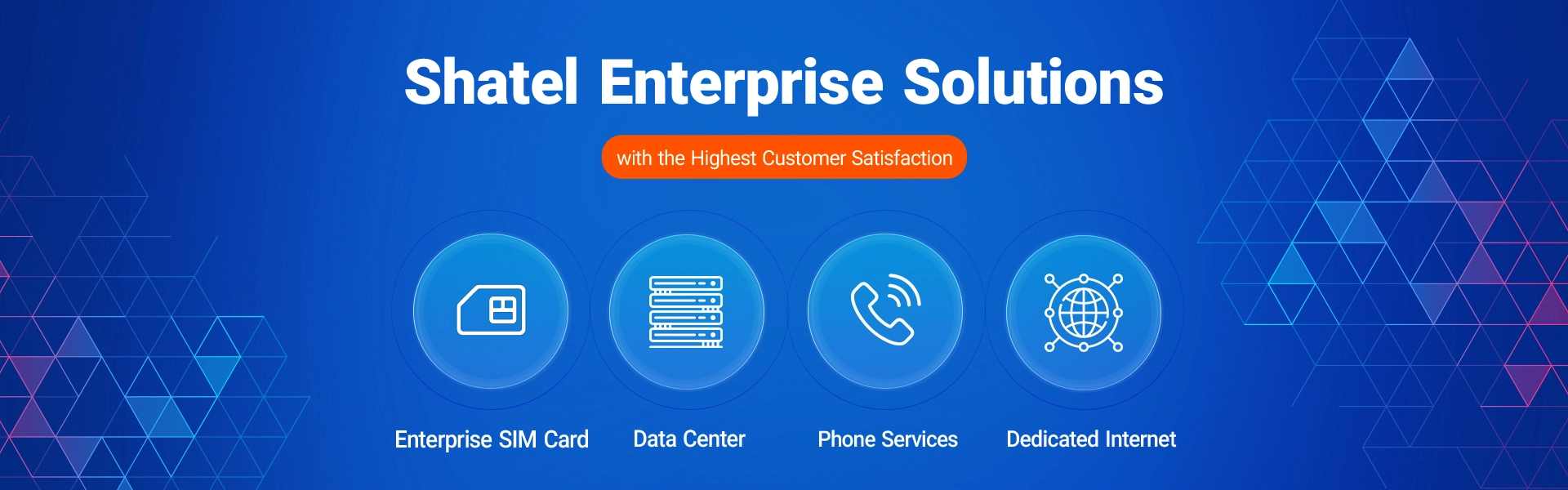 Shatel Enterprise Solutions

with the Highest Customer Satisfaction

Enterprise SIM Card

Data Center

Phone Services

Dedicated Internet